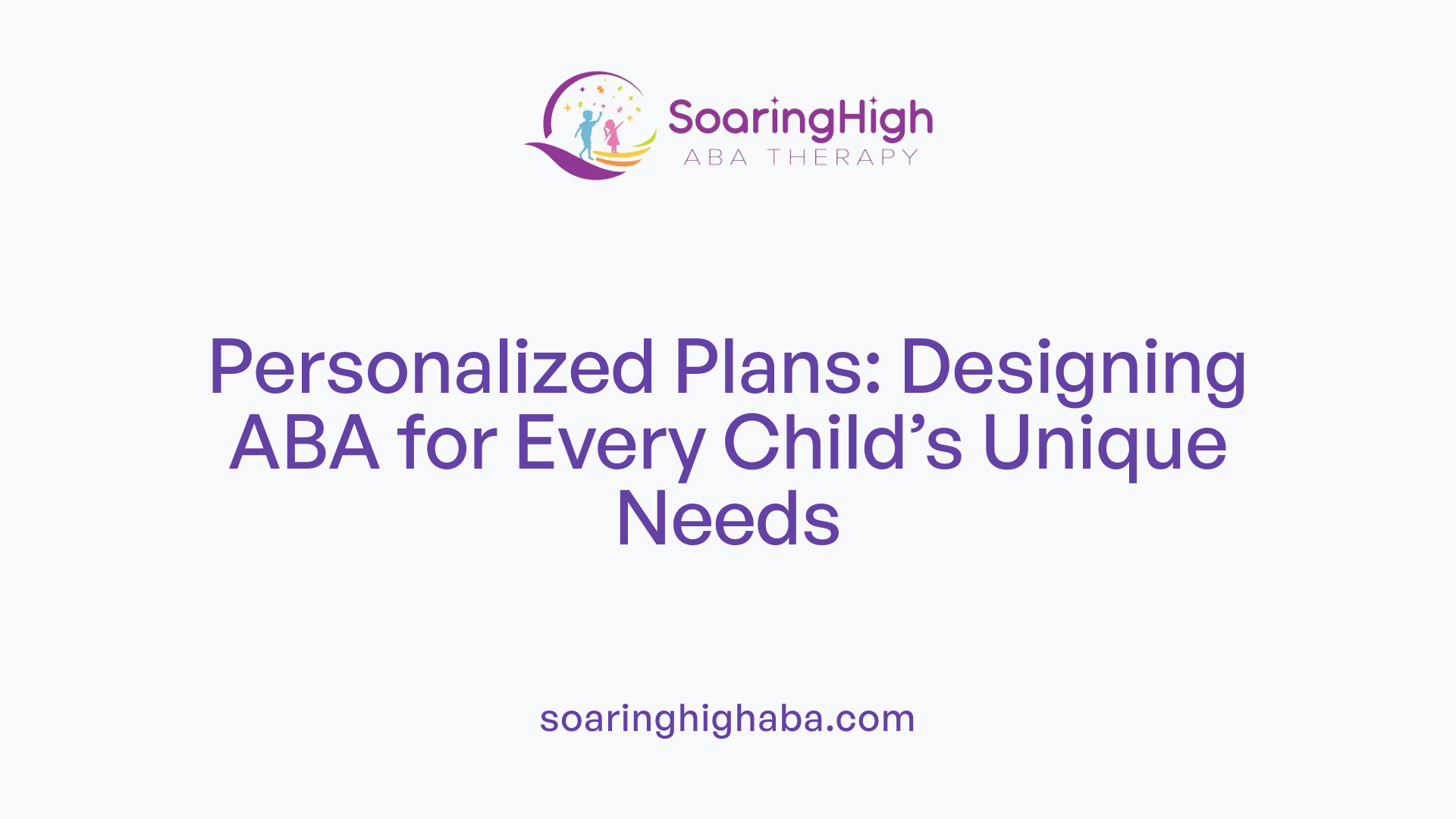 SoaringHigh
ABA THERAPY

Personalized Plans: Designing ABA for Every Child’s Unique Needs

soaringhighaba.com